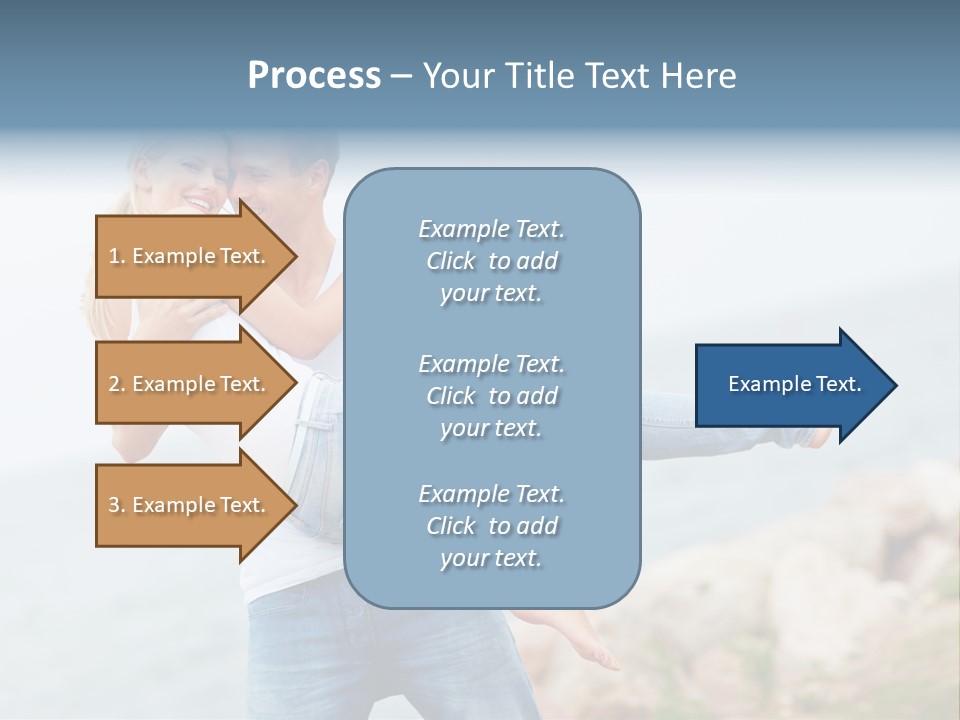 Process – Your Title Text Here

1. Example Text.

2. Example Text.

3. Example Text.

Example Text. Click to add your text.

Example Text. Click to add your text.

Example Text. Click to add your text.

Example Text.